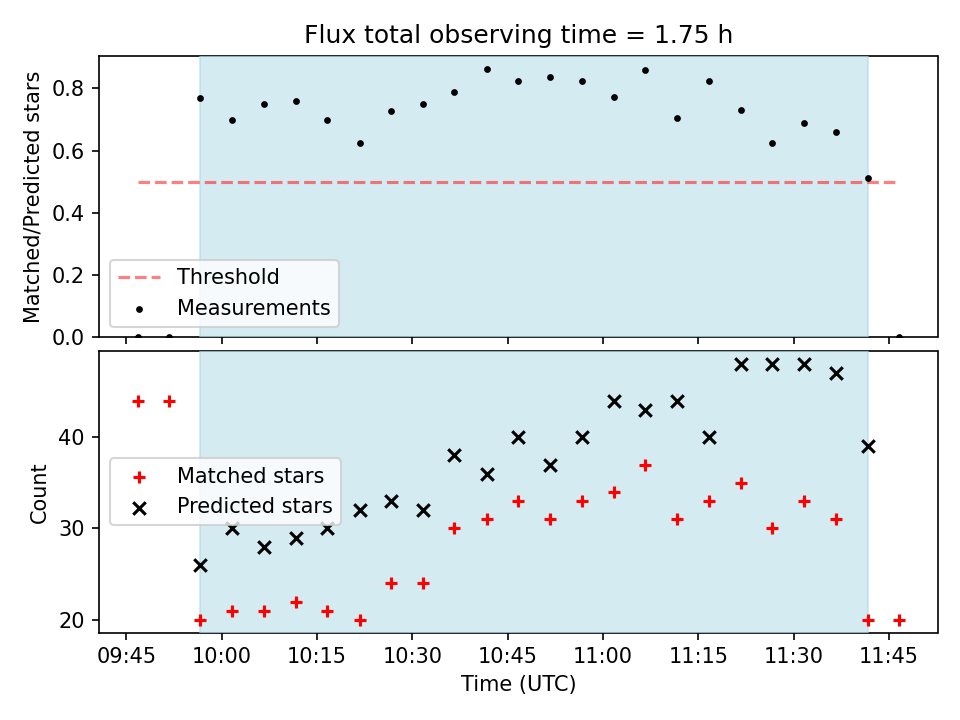 Flux total observing time = 1.75 h

Matched/Predicted stars

0.8
0.6
0.4
0.2
0.0

Threshold
Measurements

Count

40
30
20

Matched stars
Predicted stars

09:45 10:00 10:15 10:30 10:45 11:00 11:15 11:30 11:45

Time (UTC)